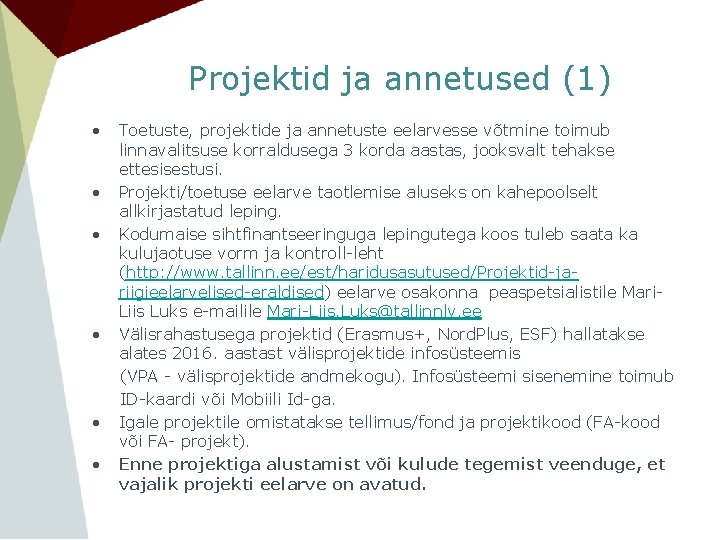 Projektid ja annetused (1)

• Toetuste, projektide ja annetuste eelarvesse võtmine toimub linnavalitsuse korraldusega 3 korda aastas, jooksvalt tehakse ettesisestusi.
• Projekti/toetuse eelarve taotlemise aluseks on kahepoolselt allkirjastatud leping.
• Kodumaise sihtfinantseeringuga lepingutega koos tuleb saata ka kulujaotuse vorm ja kontroll-leht (http://www.tallinn.ee/est/haridusasutused/Projektid-ja-riigieelarvelised-eraldised) eelarve osakonna peaspetsialistile Mari-Liis Luks e-mailile Mari-Liis.Luks@tallinnlv.ee
• Välisrahastusega projektid (Erasmus+, NordPlus, ESF) hallatakse alates 2016. aastast välisprojektide infosüsteemis (VPA - välisprojektide andmekogu). Infosüsteemi sisenemine toimub ID-kaardi või Mobiili Id-ga.
• Igale projektile omistatakse tellimus/fond ja projektikood (FA-kood või FA- projekt).
• Enne projektiga alustamist või kulude tegemist veenduge, et vajalik projekti eelarve on avatud.